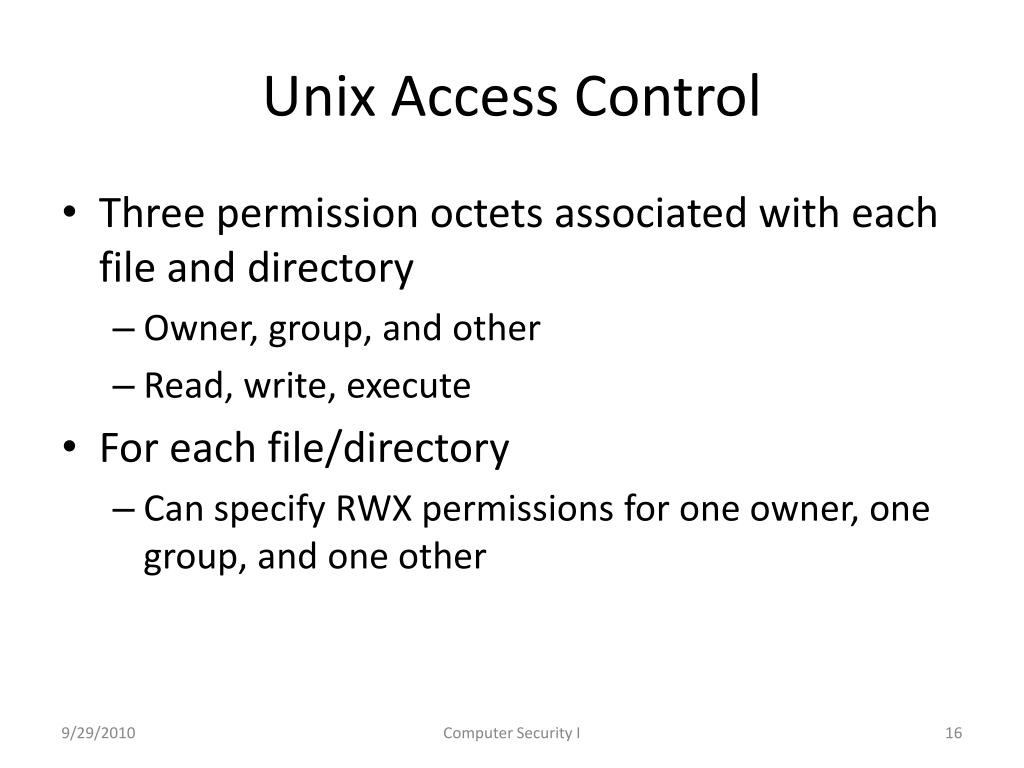 Unix Access Control

• Three permission octets associated with each file and directory
– Owner, group, and other
– Read, write, execute
• For each file/directory
– Can specify RWX permissions for one owner, one group, and one other

9/29/2010
Computer Security I
16